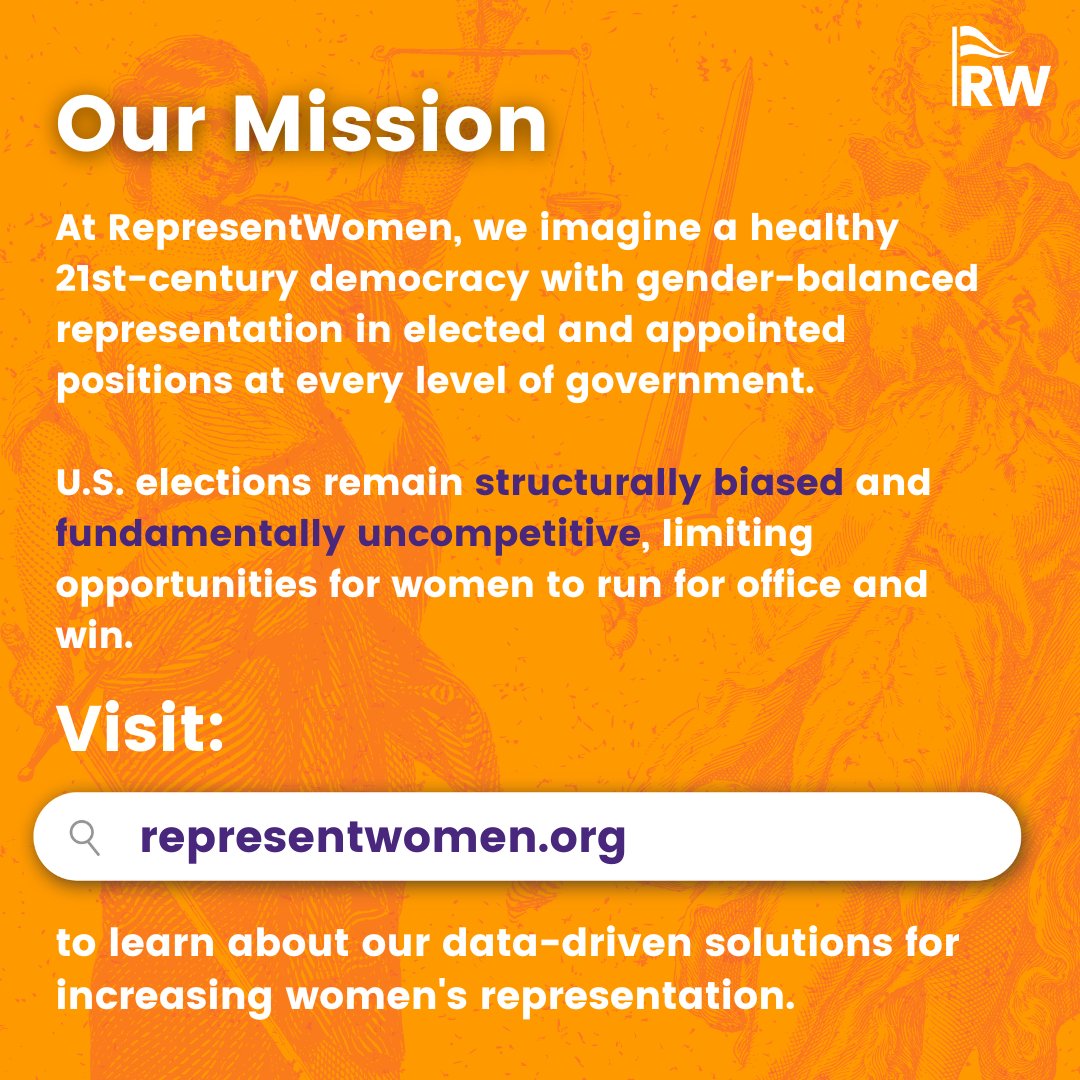 RW

Our Mission

At RepresentWomen, we imagine a healthy 21st-century democracy with gender-balanced representation in elected and appointed positions at every level of government.

U.S. elections remain structurally biased and fundamentally uncompetitive, limiting opportunities for women to run for office and win.

Visit:

representwomen.org

to learn about our data-driven solutions for increasing women's representation.